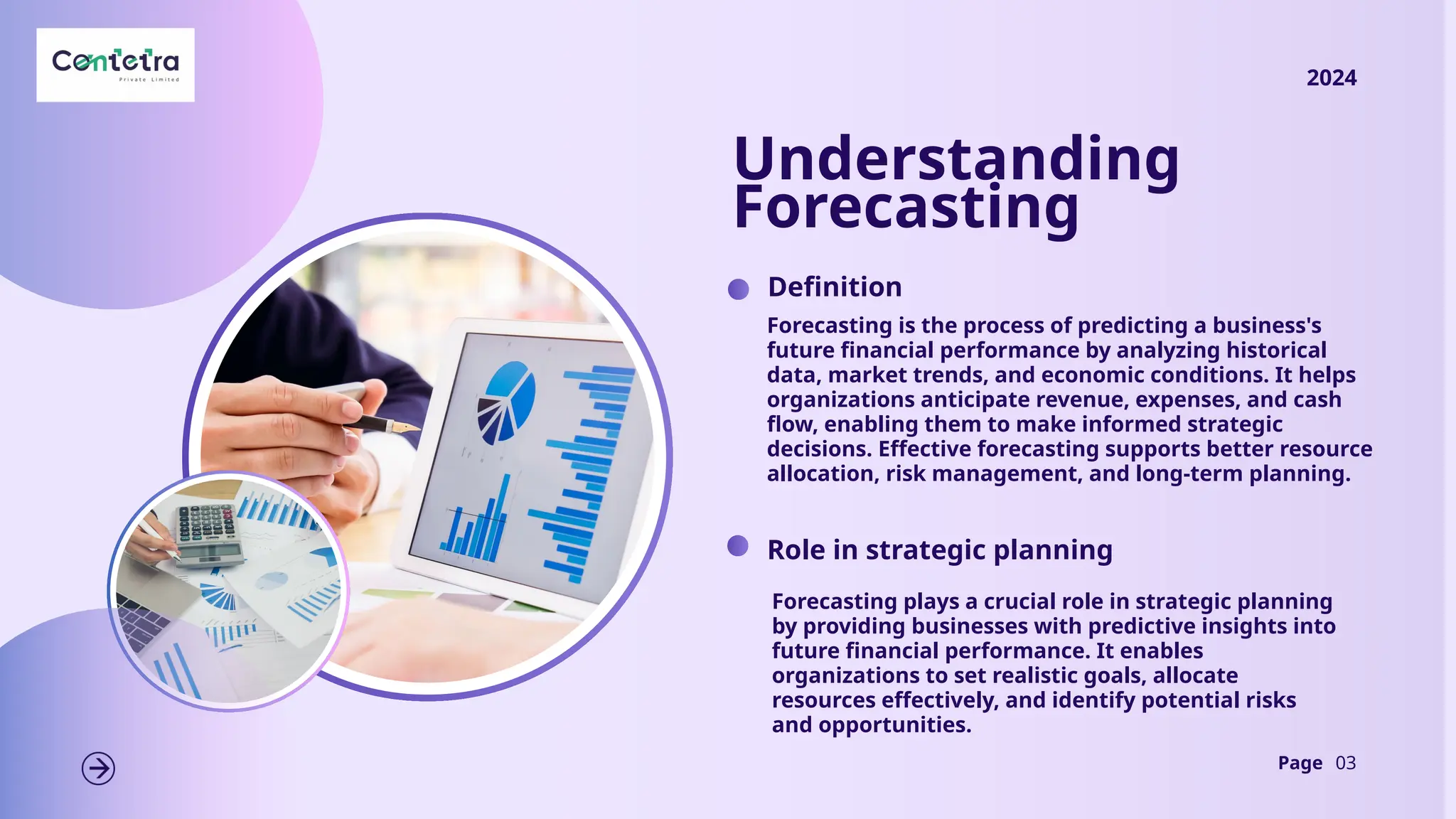 Contetra
Private Limited

2024

Understanding Forecasting

Definition

Forecasting is the process of predicting a business's future financial performance by analyzing historical data, market trends, and economic conditions. It helps organizations anticipate revenue, expenses, and cash flow, enabling them to make informed strategic decisions. Effective forecasting supports better resource allocation, risk management, and long-term planning.

Role in strategic planning

Forecasting plays a crucial role in strategic planning by providing businesses with predictive insights into future financial performance. It enables organizations to set realistic goals, allocate resources effectively, and identify potential risks and opportunities.

Page 03